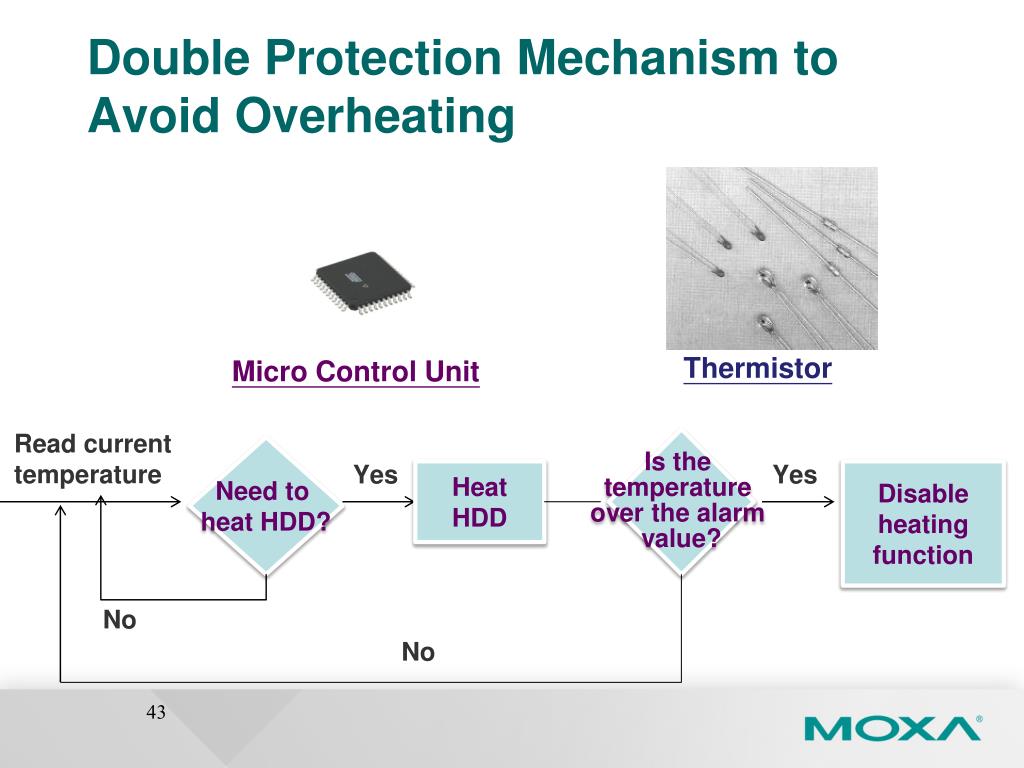 Double Protection Mechanism to Avoid Overheating

Micro Control Unit

Thermistor

Read current temperature

Need to heat HDD?

Yes

Heat HDD

Is the temperature over the alarm value?

Yes

Disable heating function

No

No

43

MOXA®